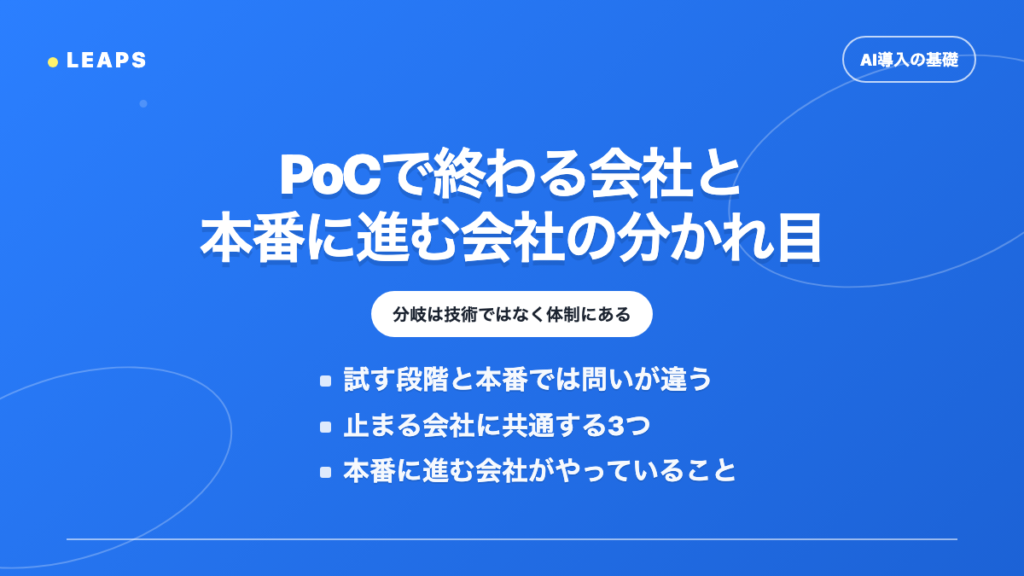 LEAPS

AI導入の基礎

PoCで終わる会社と
本番に進む会社の分かれ目

分岐は技術ではなく体制にある

試す段階と本番では問いが違う
止まる会社に共通する3つ
本番に進む会社がやっていること